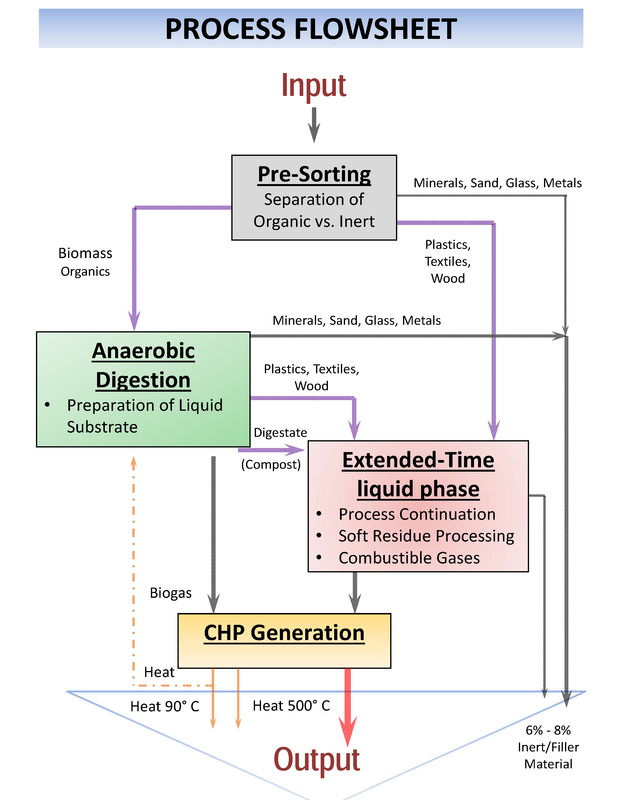 PROCESS FLOWSHEET

Input

Pre-Sorting
Separation of Organic vs. Inert

Minerals, Sand, Glass, Metals

Biomass Organics

Plastics, Textiles, Wood

Minerals, Sand, Glass, Metals

Anaerobic Digestion
• Preparation of Liquid Substrate

Plastics, Textiles, Wood

Digestate (Compost)

Extended-Time liquid phase
• Process Continuation
• Soft Residue Processing
• Combustible Gases

Biogas

CHP Generation

Heat

Heat 90° C

Heat 500° C

Output

6% - 8% Inert/Filler Material